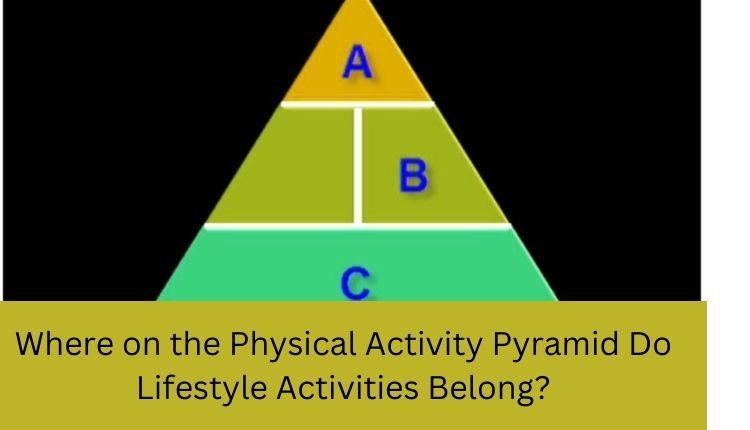 A

B

C

Where on the Physical Activity Pyramid Do Lifestyle Activities Belong?